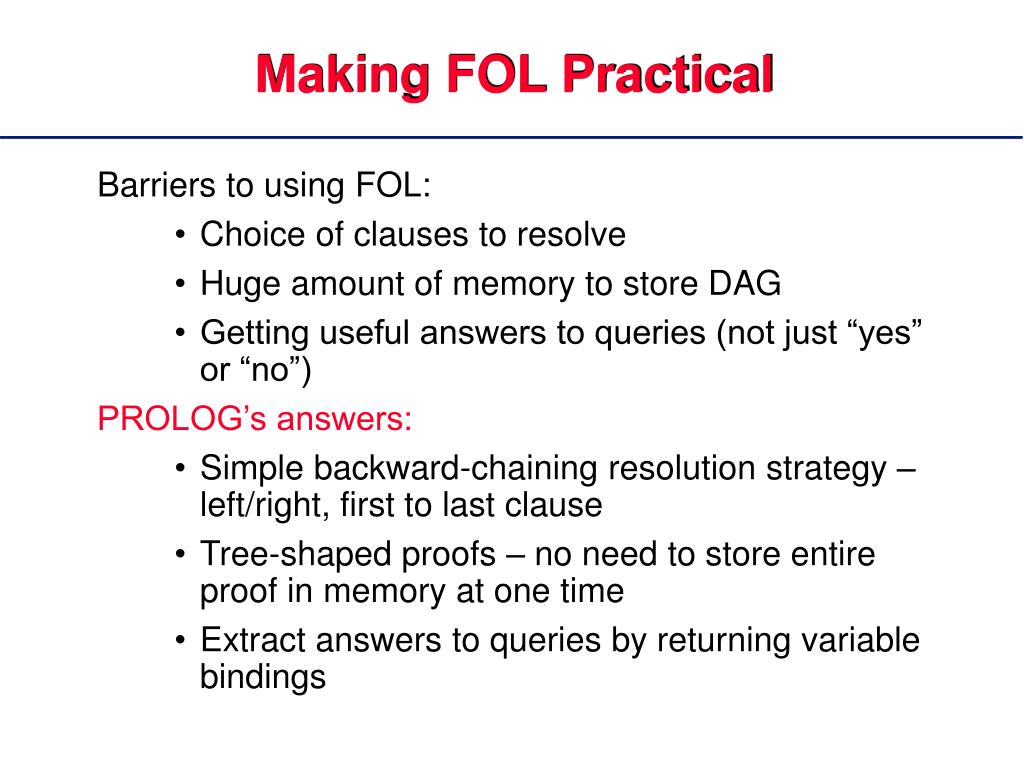 Making FOL Practical

Barriers to using FOL:

• Choice of clauses to resolve
• Huge amount of memory to store DAG
• Getting useful answers to queries (not just “yes” or “no”)

PROLOG’s answers:

• Simple backward-chaining resolution strategy – left/right, first to last clause
• Tree-shaped proofs – no need to store entire proof in memory at one time
• Extract answers to queries by returning variable bindings